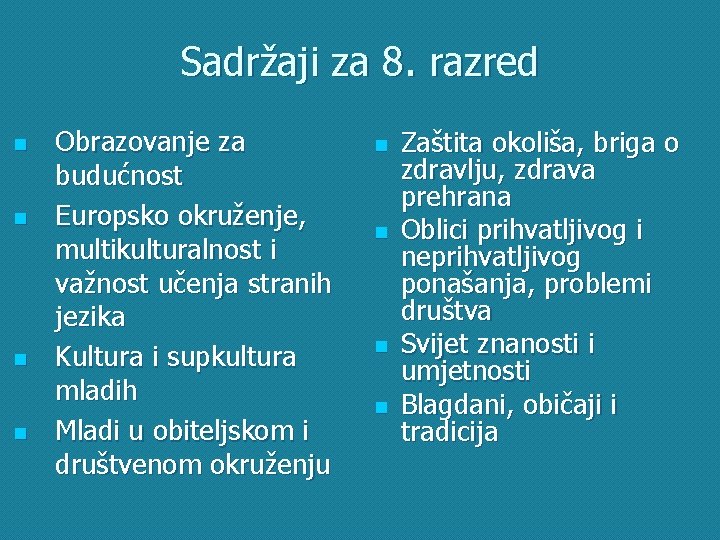 Sadržaji za 8. razred

- Obrazovanje za budućnost
- Europsko okruženje, multikulturalnost i važnost učenja stranih jezika
- Kultura i supkultura mladih
- Mladi u obiteljskom i društvenom okruženju

- Zaštita okoliša, briga o zdravlju, zdrava prehrana
- Oblici prihvatljivog i neprihvatljivog ponašanja, problemi društva
- Svijet znanosti i umjetnosti
- Blagdani, običaji i tradicija